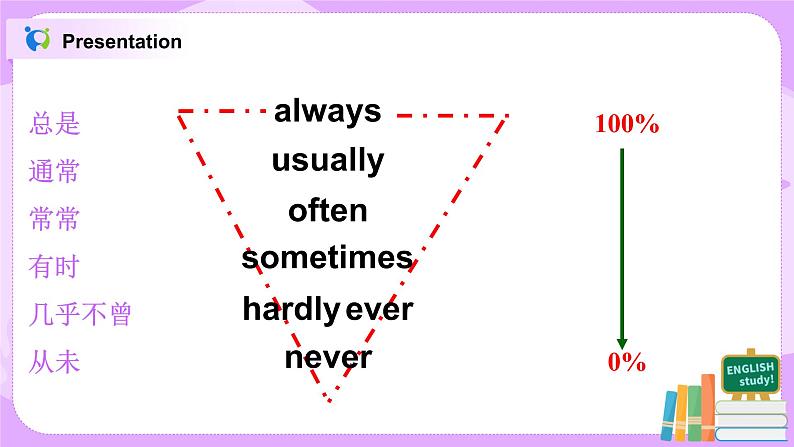 Presentation

总是
通常
常常
有时
几乎不曾
从未

always
usually
often
sometimes
hardly ever
never

100%
0%

ENGLISH study!